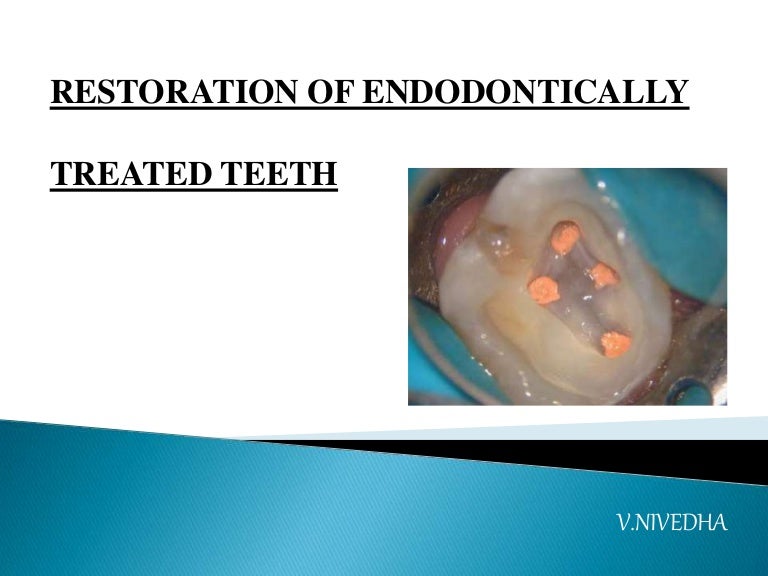 RESTORATION OF ENDODONTICALLY

TREATED TEETH

V.NIVEDHA